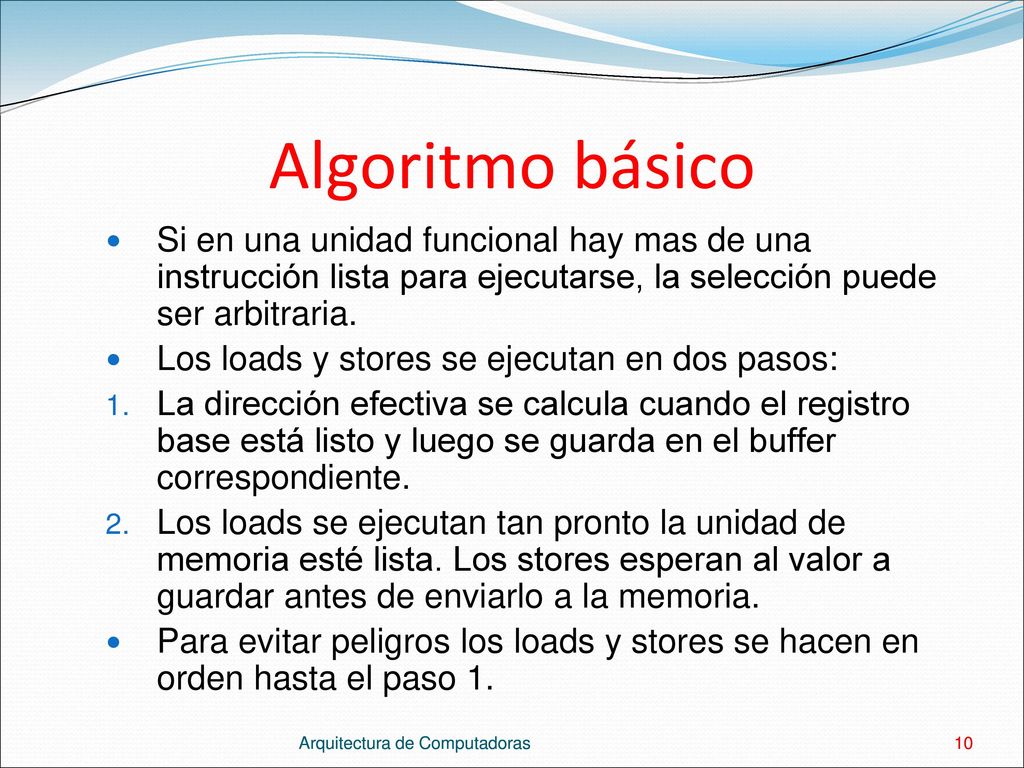 Algoritmo básico

- Si en una unidad funcional hay mas de una instrucción lista para ejecutarse, la selección puede ser arbitraria.
- Los loads y stores se ejecutan en dos pasos:
1. La dirección efectiva se calcula cuando el registro base está listo y luego se guarda en el buffer correspondiente.
2. Los loads se ejecutan tan pronto la unidad de memoria esté lista. Los stores esperan al valor a guardar antes de enviarlo a la memoria.
- Para evitar peligros los loads y stores se hacen en orden hasta el paso 1.

Arquitectura de Computadoras

10